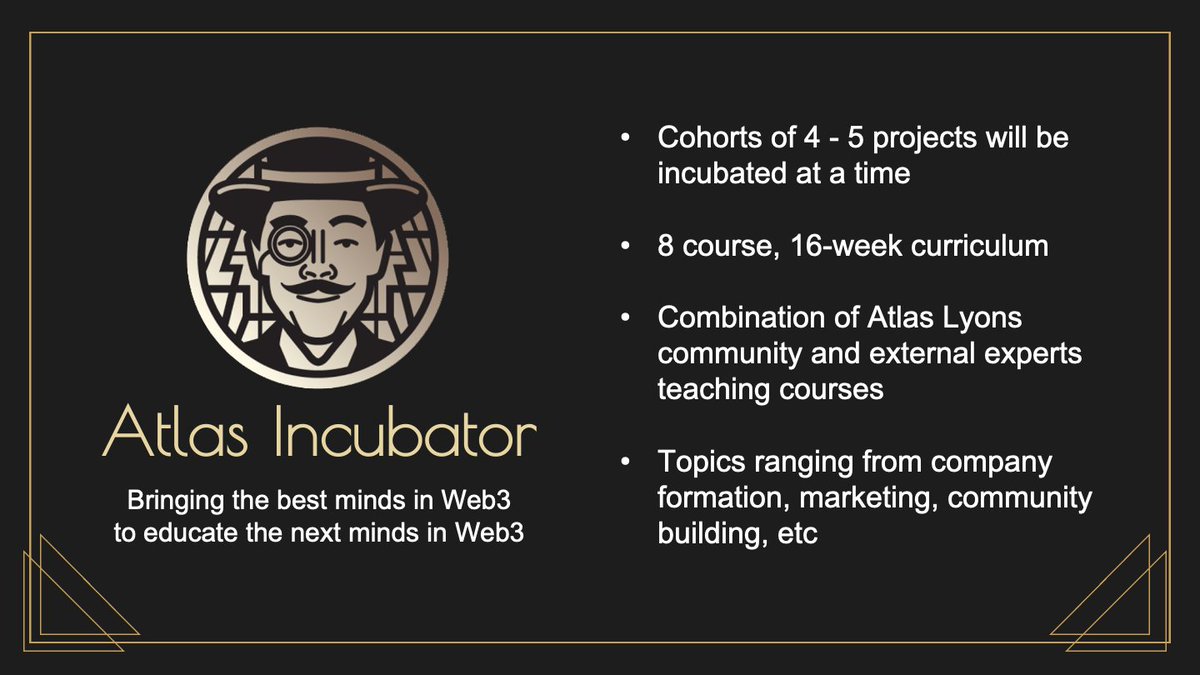 Atlas Incubator

Bringing the best minds in Web3 to educate the next minds in Web3

• Cohorts of 4 - 5 projects will be incubated at a time

• 8 course, 16-week curriculum

• Combination of Atlas Lyons community and external experts teaching courses

• Topics ranging from company formation, marketing, community building, etc